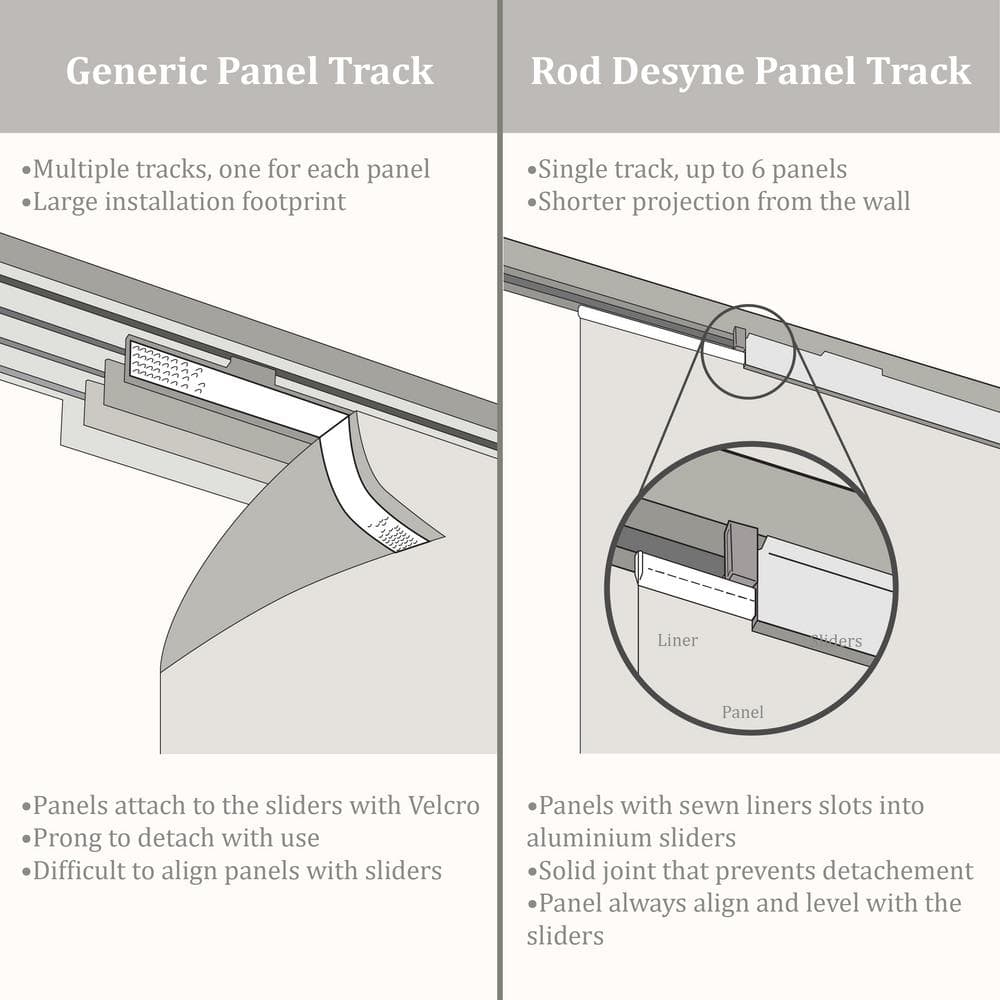 Generic Panel Track

•Multiple tracks, one for each panel
•Large installation footprint

•Panels attach to the sliders with Velcro
•Prong to detach with use
•Difficult to align panels with sliders

Rod Desyne Panel Track

•Single track, up to 6 panels
•Shorter projection from the wall

Liner

Sliders

Panel

•Panels with sewn liners slots into aluminium sliders
•Solid joint that prevents detachement
•Panel always align and level with the sliders